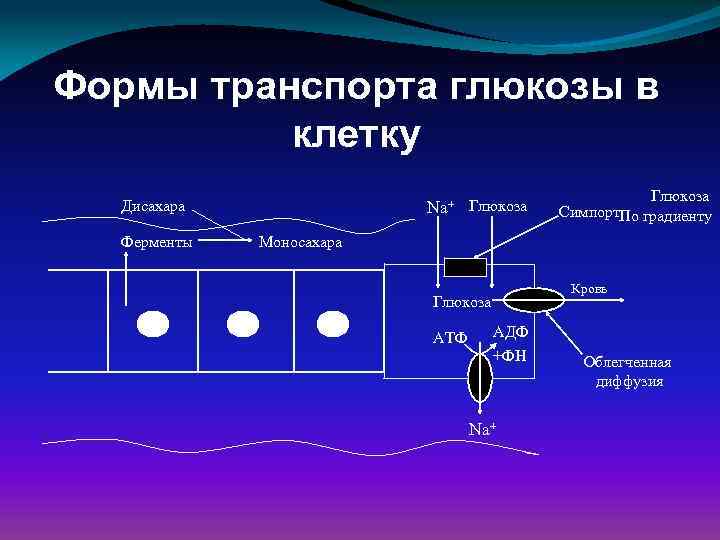 Формы транспорта глюкозы в клетку

Дисахара

Ферменты

Моносахара

$Na^+$

Глюкоза

Симпорт

Глюкоза
По градиенту

Глюкоза

Кровь

АТФ

АДФ
+ФН

Облегченная диффузия

$Na^+$